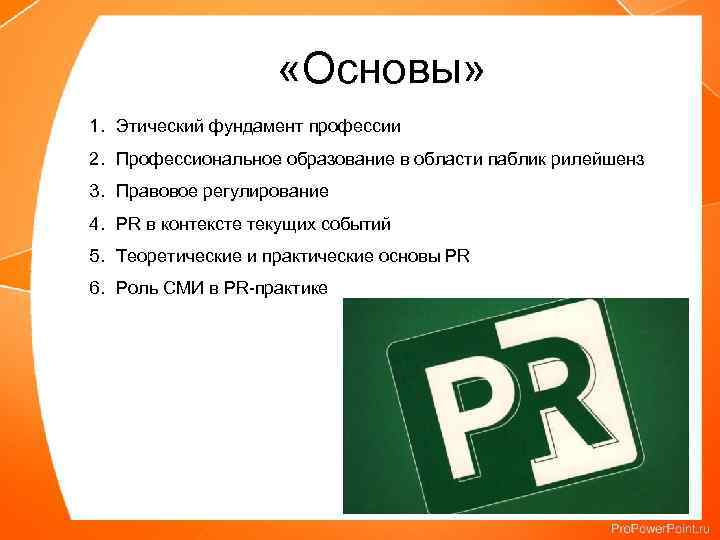 «Основы»

1. Этический фундамент профессии
2. Профессиональное образование в области паблик рилейшенз
3. Правовое регулирование
4. PR в контексте текущих событий
5. Теоретические и практические основы PR
6. Роль СМИ в PR-практике

PR

ProPowerPoint.ru